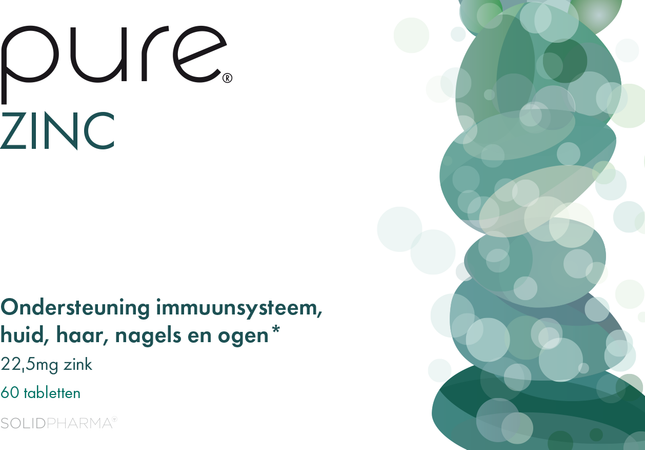 pure®
ZINC

Ondersteuning immuunsysteem, huid, haar, nagels en ogen*
22,5mg zink
60 tabletten

SOLIDPHARMA®